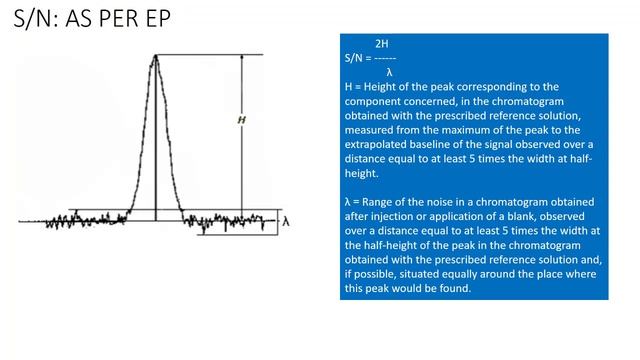 S/N: AS PER EP

H

λ

$S/N = \frac{2H}{\lambda}$

H = Height of the peak corresponding to the component concerned, in the chromatogram obtained with the prescribed reference solution, measured from the maximum of the peak to the extrapolated baseline of the signal observed over a distance equal to at least 5 times the width at half-height.

λ = Range of the noise in a chromatogram obtained after injection or application of a blank, observed over a distance equal to at least 5 times the width at the half-height of the peak in the chromatogram obtained with the prescribed reference solution and, if possible, situated equally around the place where this peak would be found.